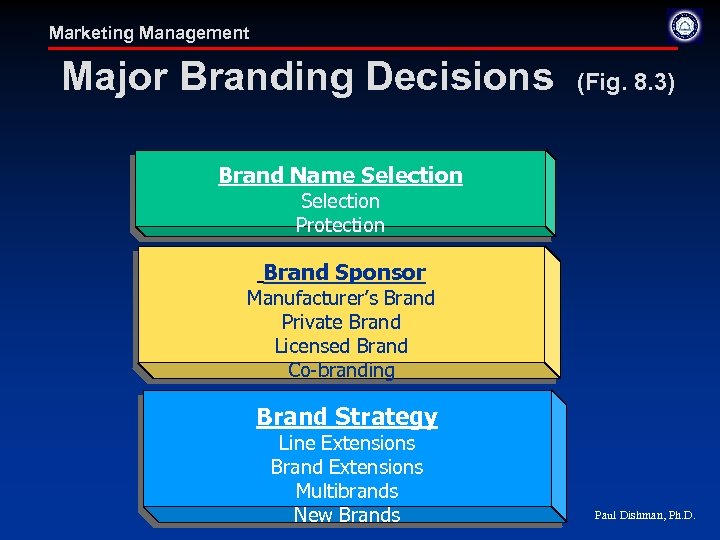 Marketing Management

Major Branding Decisions (Fig. 8.3)

Brand Name Selection
Selection
Protection

Brand Sponsor
Manufacturer's Brand
Private Brand
Licensed Brand
Co-branding

Brand Strategy
Line Extensions
Brand Extensions
Multibrands
New Brands

Paul Dishman, Ph.D.